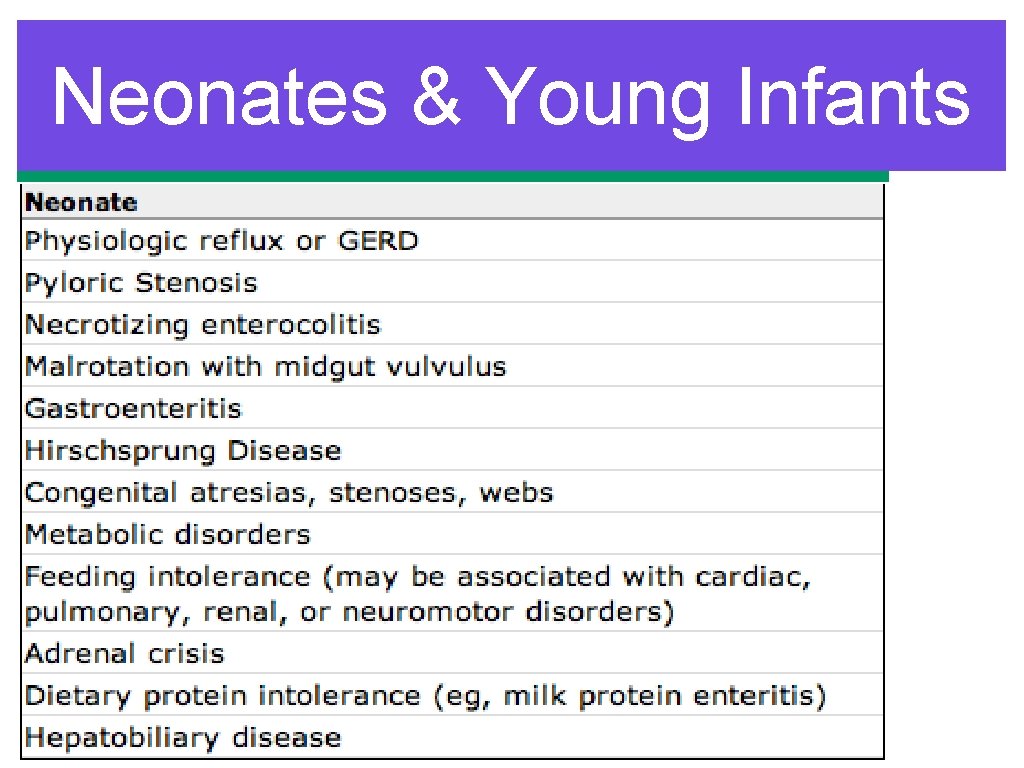 Neonates & Young Infants

| Neonate |
|---|
| Physiologic reflux or GERD |
| Pyloric Stenosis |
| Necrotizing enterocolitis |
| Malrotation with midgut vulvulus |
| Gastroenteritis |
| Hirschsprung Disease |
| Congenital atresias, stenoses, webs |
| Metabolic disorders |
| Feeding intolerance (may be associated with cardiac, pulmonary, renal, or neuromotor disorders) |
| Adrenal crisis |
| Dietary protein intolerance (eg, milk protein enteritis) |
| Hepatobiliary disease |